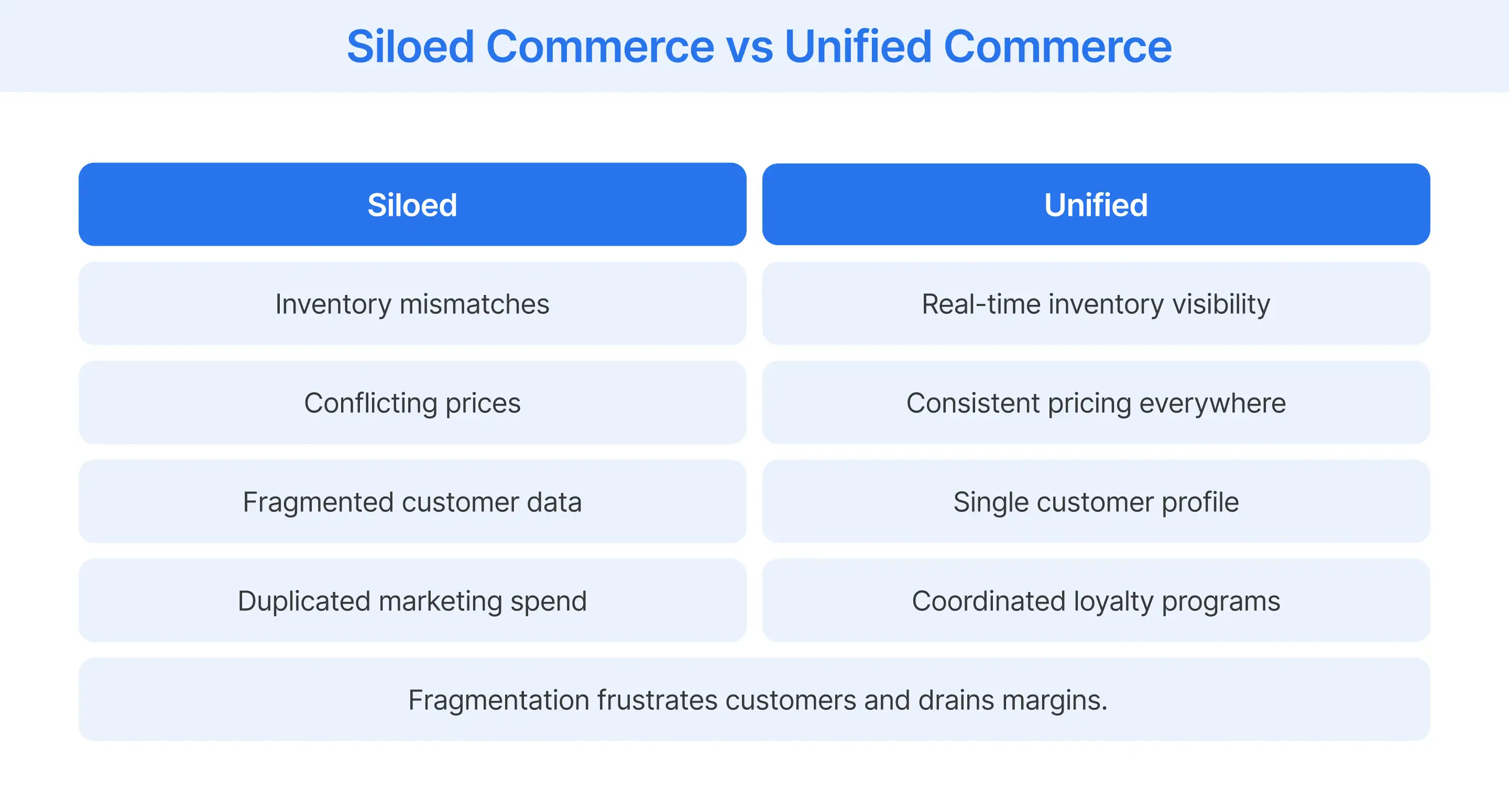 Siloed Commerce vs Unified Commerce

| Siloed | Unified |
|---|---|
| Inventory mismatches | Real-time inventory visibility |
| Conflicting prices | Consistent pricing everywhere |
| Fragmented customer data | Single customer profile |
| Duplicated marketing spend | Coordinated loyalty programs |

Fragmentation frustrates customers and drains margins.